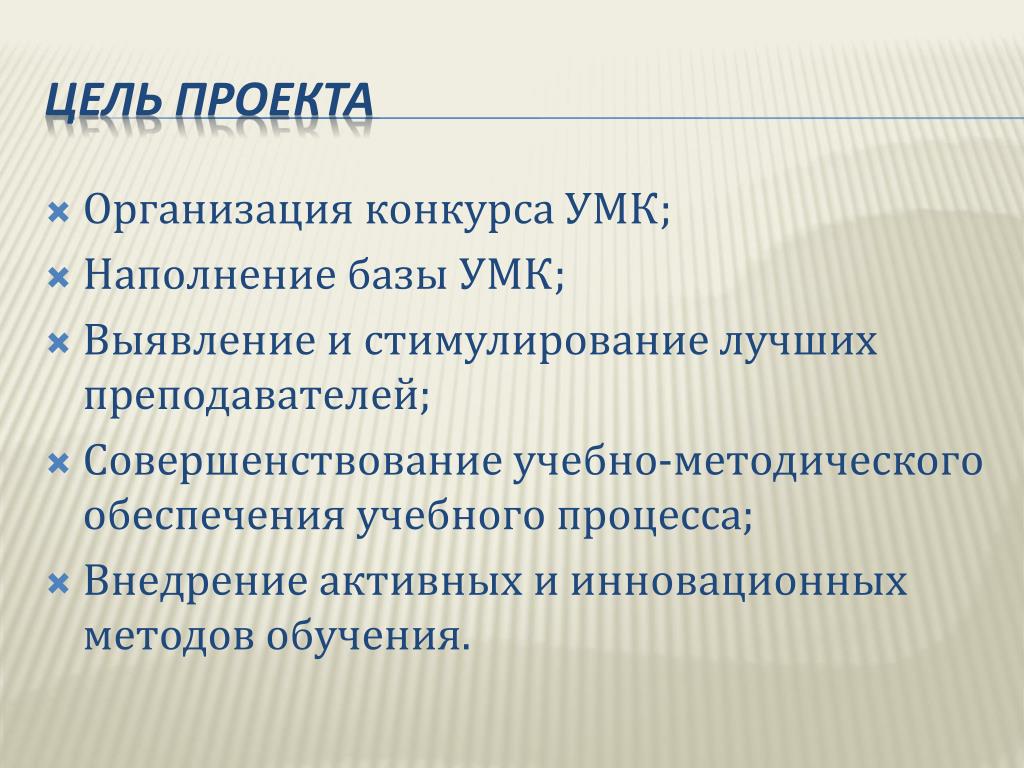 ЦЕЛЬ ПРОЕКТА

Организация конкурса УМК;

Наполнение базы УМК;

Выявление и стимулирование лучших преподавателей;

Совершенствование учебно-методического обеспечения учебного процесса;

Внедрение активных и инновационных методов обучения.